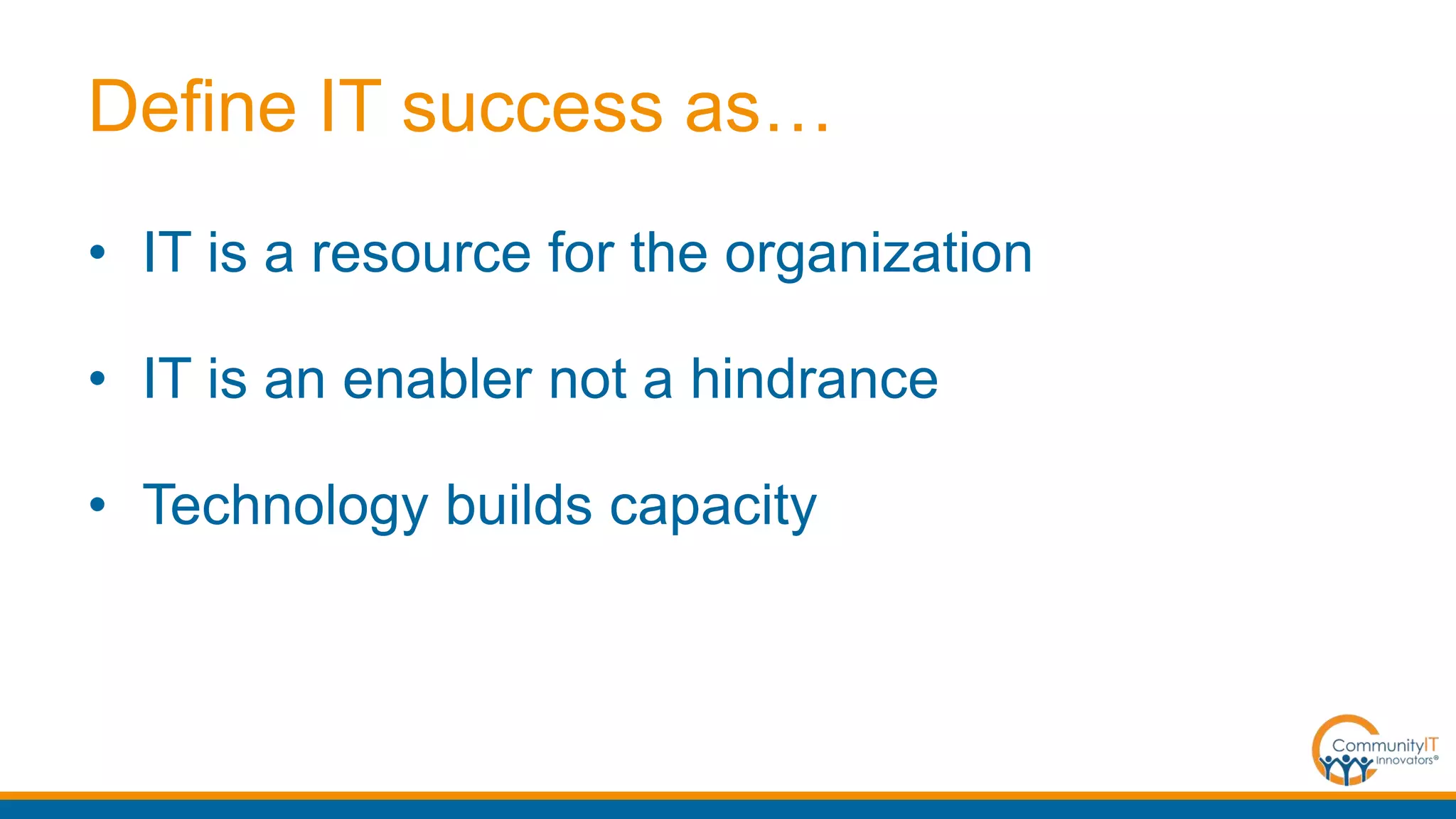 Define IT success as…

• IT is a resource for the organization

• IT is an enabler not a hindrance

• Technology builds capacity

CommunityIT Innovators®